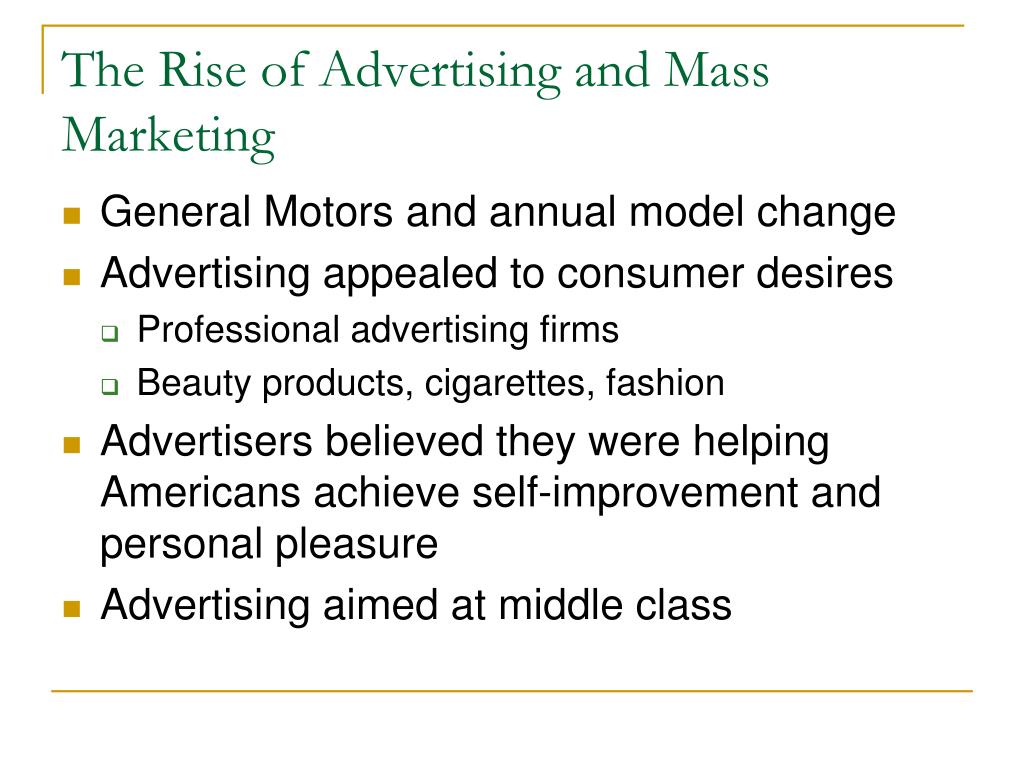 The Rise of Advertising and Mass Marketing

- General Motors and annual model change
- Advertising appealed to consumer desires
  - Professional advertising firms
  - Beauty products, cigarettes, fashion
- Advertisers believed they were helping Americans achieve self-improvement and personal pleasure
- Advertising aimed at middle class